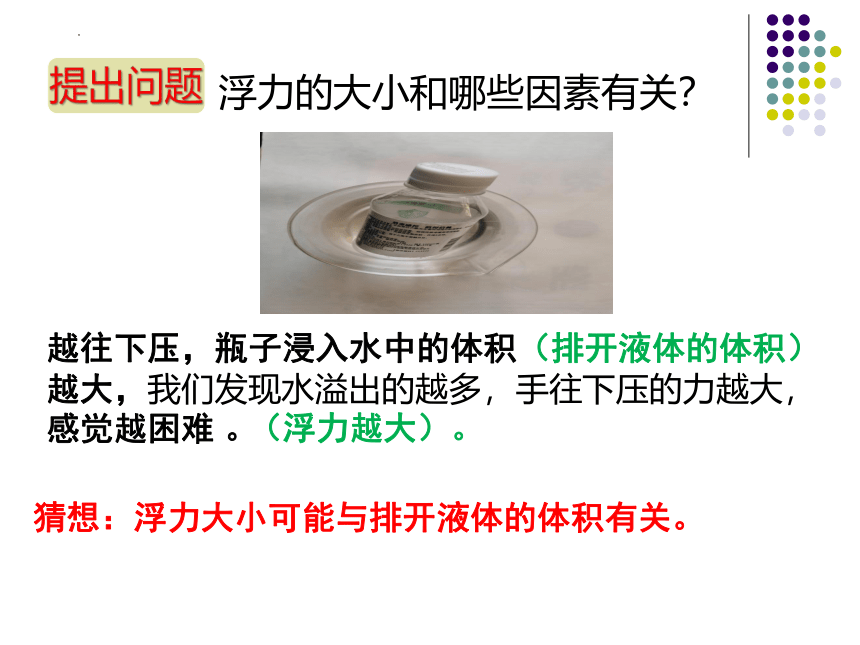 提出问题 浮力的大小和哪些因素有关?

越往下压，瓶子浸入水中的体积（排开液体的体积）越大，我们发现水溢出的越多，手往下压的力越大，感觉越困难 。（浮力越大）。

猜想：浮力大小可能与排开液体的体积有关。